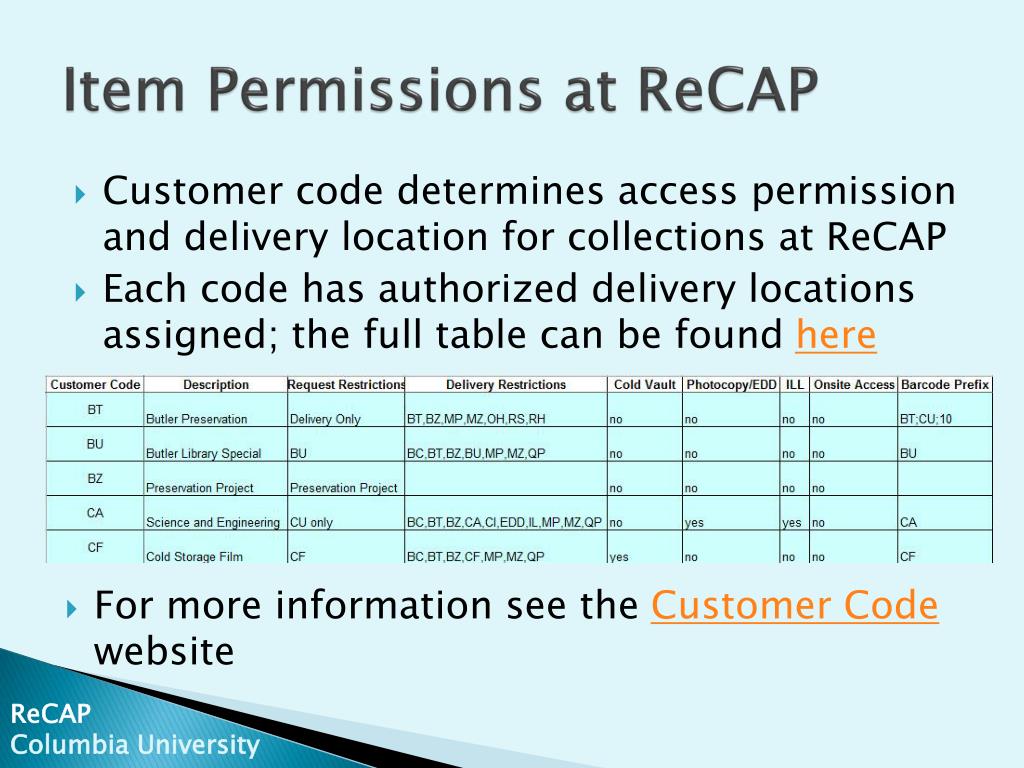 Item Permissions at ReCAP

Customer code determines access permission and delivery location for collections at ReCAP

Each code has authorized delivery locations assigned; the full table can be found here

| Customer Code | Description | Request Restrictions | Delivery Restrictions | Cold Vault | Photocopy/EDD | ILL | Onsite Access | Barcode Prefix |
|---|---|---|---|---|---|---|---|---|
| BT | Butler Preservation | Delivery Only | BT,BZ,MP,MZ,OH,RS,RH | no | no | no | no | BT;CU;10 |
| BU | Butler Library Special | BU | BC,BT,BZ,BU,MP,MZ,QP | no | no | no | no | BU |
| BZ | Preservation Project | Preservation Project | | no | no | no | no | |
| CA | Science and Engineering | CU only | BC,BT,BZ,CA,CI,EDD,IL,MP,MZ,QP | no | yes | yes | no | CA |
| CF | Cold Storage Film | CF | BC,BT,BZ,CF,MP,MZ,QP | yes | no | no | no | CF |

For more information see the Customer Code website

ReCAP
Columbia University